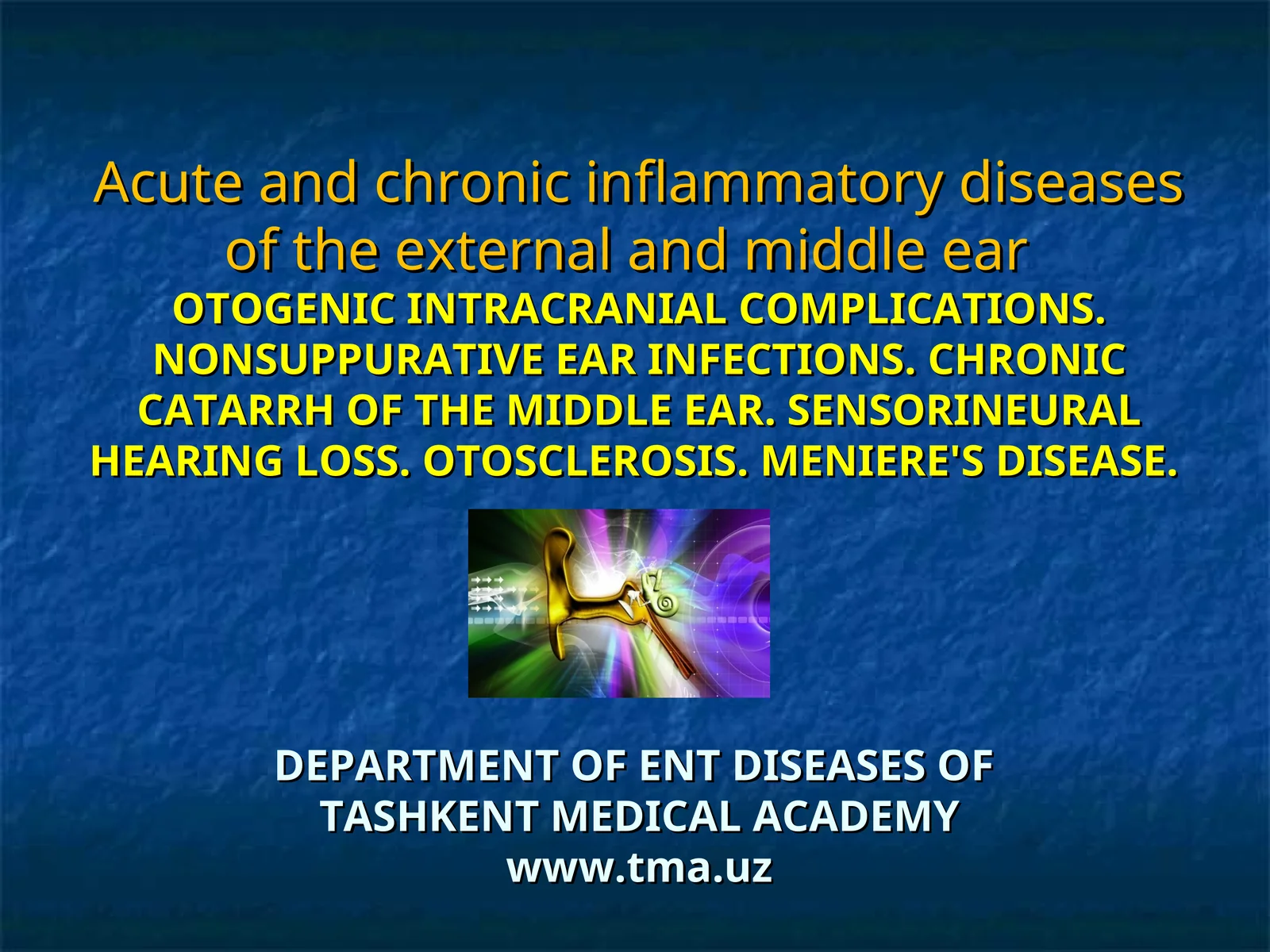 Acute and chronic inflammatory diseases of the external and middle ear

OTOGENIC INTRACRANIAL COMPLICATIONS. NONSUPPURATIVE EAR INFECTIONS. CHRONIC CATARRH OF THE MIDDLE EAR. SENSORINEURAL HEARING LOSS. OTOSCLEROSIS. MENIERE'S DISEASE.

DEPARTMENT OF ENT DISEASES OF TASHKENT MEDICAL ACADEMY
www.tma.uz